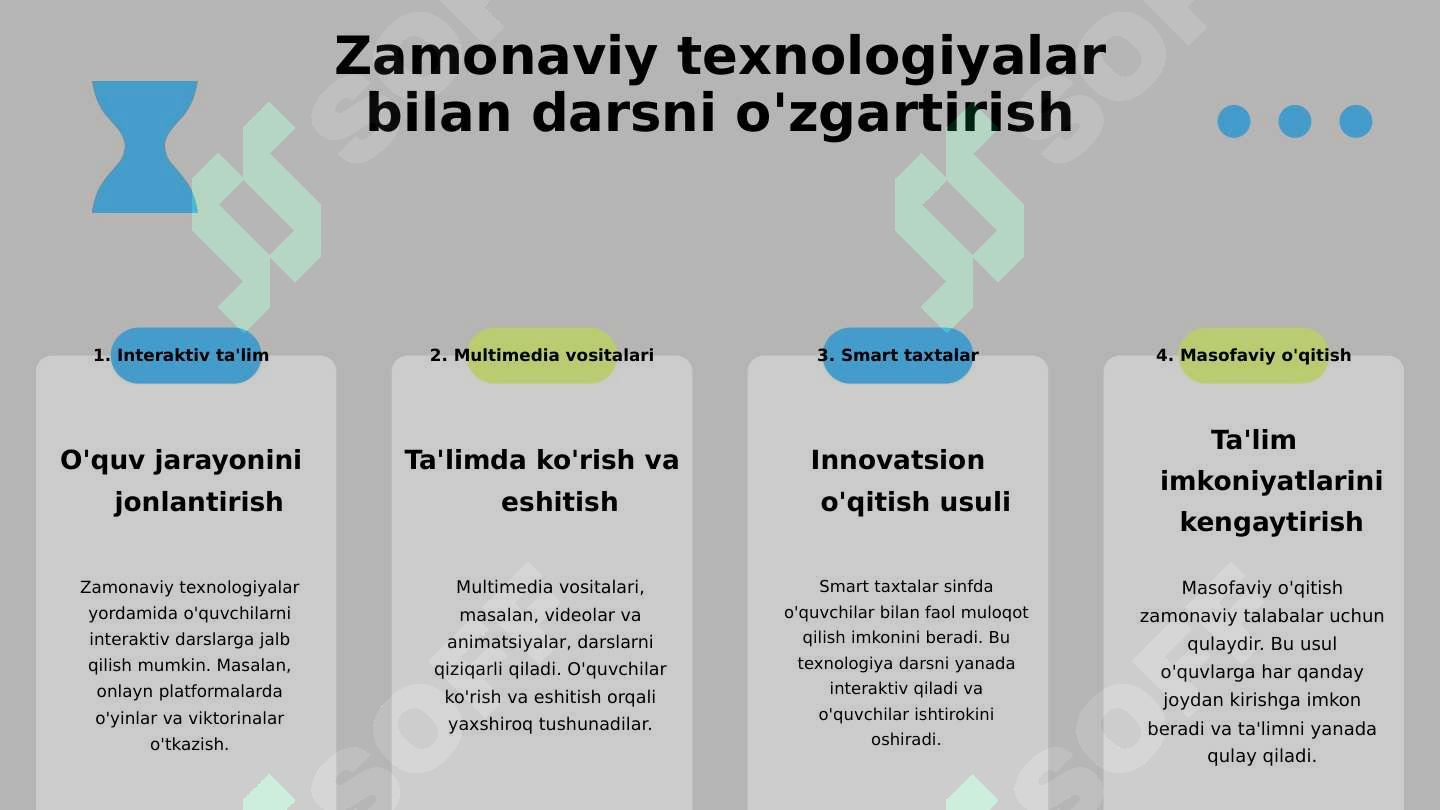 Zamonaviy texnologiyalar bilan darsni o'zgartirish

1. Interaktiv ta'lim

O'quv jarayonini jonlantirish

Zamonaviy texnologiyalar yordamida o'quvchilarni interaktiv darslarga jalb qilish mumkin. Masalan, onlayn platformalarda o'yinlar va viktorinalar o'tkazish.

2. Multimedia vositalari

Ta'limda ko'rish va eshitish

Multimedia vositalari, masalan, videolar va animatsiyalar, darslarni qiziqarli qiladi. O'quvchilar ko'rish va eshitish orqali yaxshiroq tushunadilar.

3. Smart taxtalar

Innovatsion o'qitish usuli

Smart taxtalar sinfda o'quvchilar bilan faol muloqot qilish imkonini beradi. Bu texnologiya darsni yanada interaktiv qiladi va o'quvchilar ishtirokini oshiradi.

4. Masofaviy o'qitish

Ta'lim imkoniyatlarini kengaytirish

Masofaviy o'qitish zamonaviy talabalar uchun qulaydir. Bu usul o'quvlarga har qanday joydan kirishga imkon beradi va ta'limni yanada qulay qiladi.